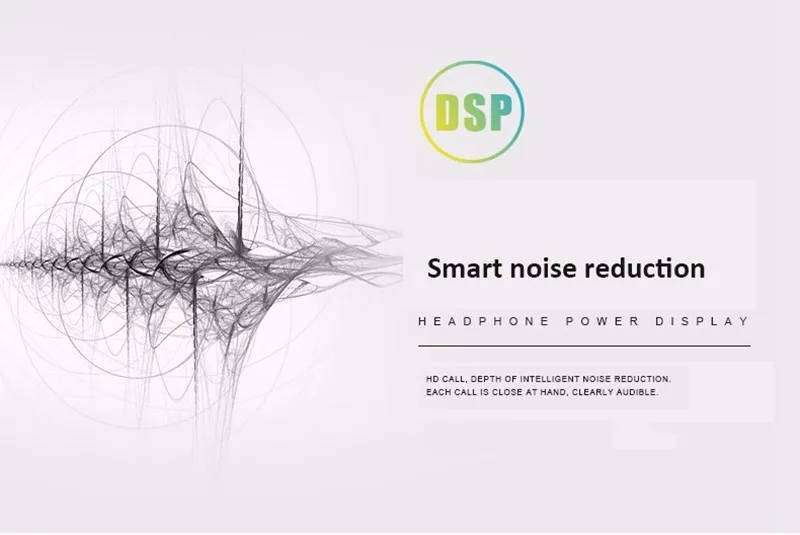 DSP

Smart noise reduction

HEADPHONE POWER DISPLAY

HD CALL, DEPTH OF INTELLIGENT NOISE REDUCTION.
EACH CALL IS CLOSE AT HAND, CLEARLY AUDIBLE.